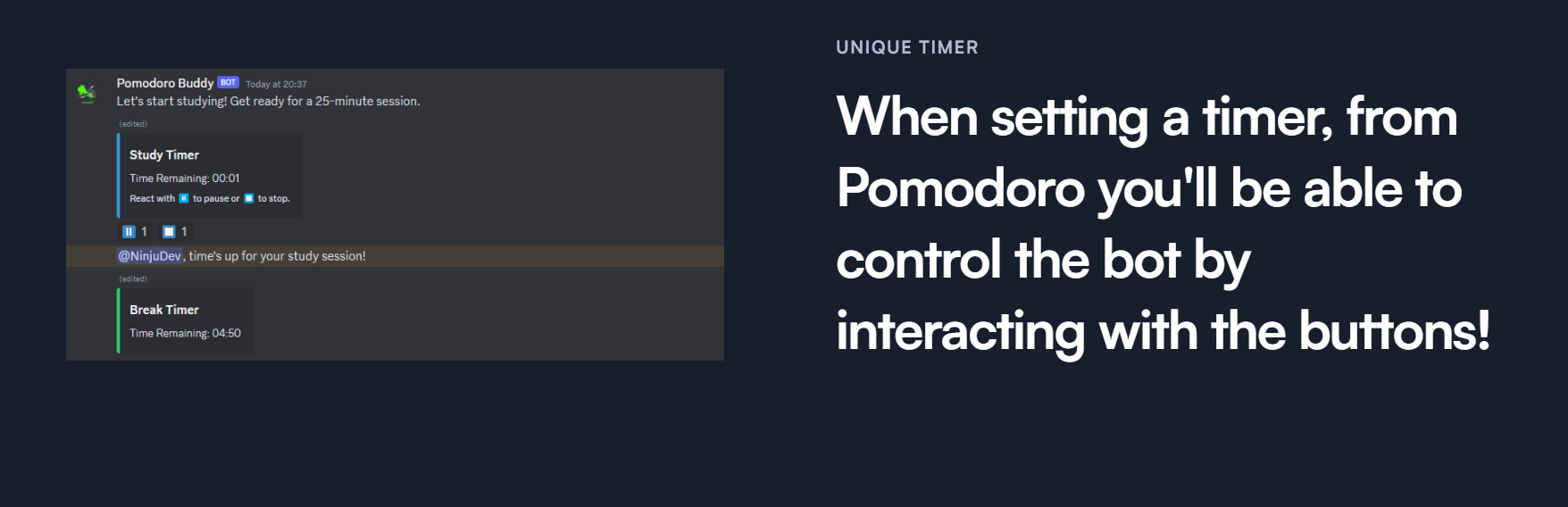 Pomodoro Buddy BOT Today at 20:37
Let's start studying! Get ready for a 25-minute session.
(edited)

Study Timer
Time Remaining: 00:01
React with ⏸ to pause or ⏹ to stop.

⏸ 1 ⏹ 1

@NinjuDev, time's up for your study session!
(edited)

Break Timer
Time Remaining: 04:50

UNIQUE TIMER

When setting a timer, from Pomodoro you'll be able to control the bot by interacting with the buttons!